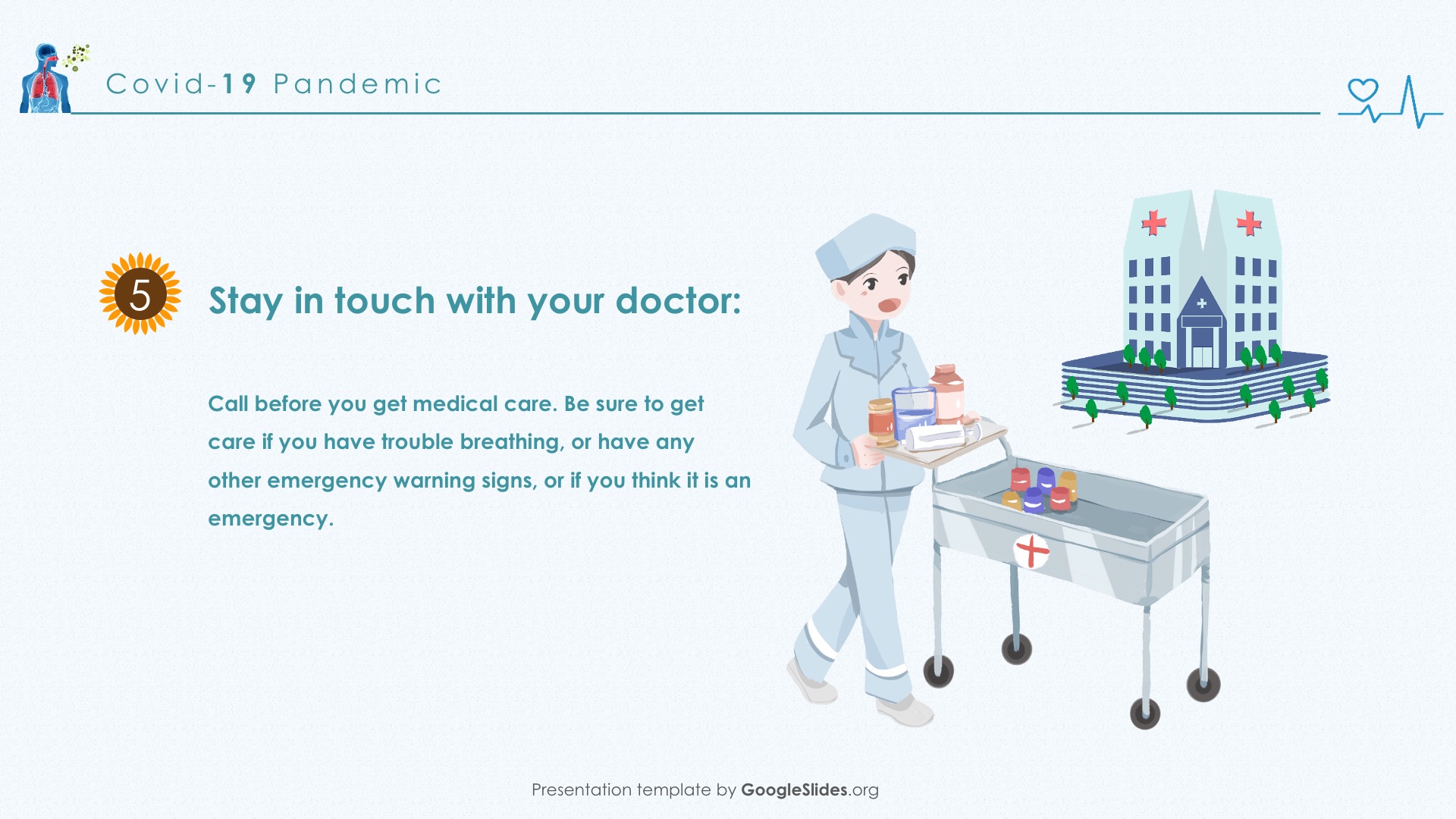 Covid-19 Pandemic

5

Stay in touch with your doctor:

Call before you get medical care. Be sure to get care if you have trouble breathing, or have any other emergency warning signs, or if you think it is an emergency.

Presentation template by GoogleSlides.org